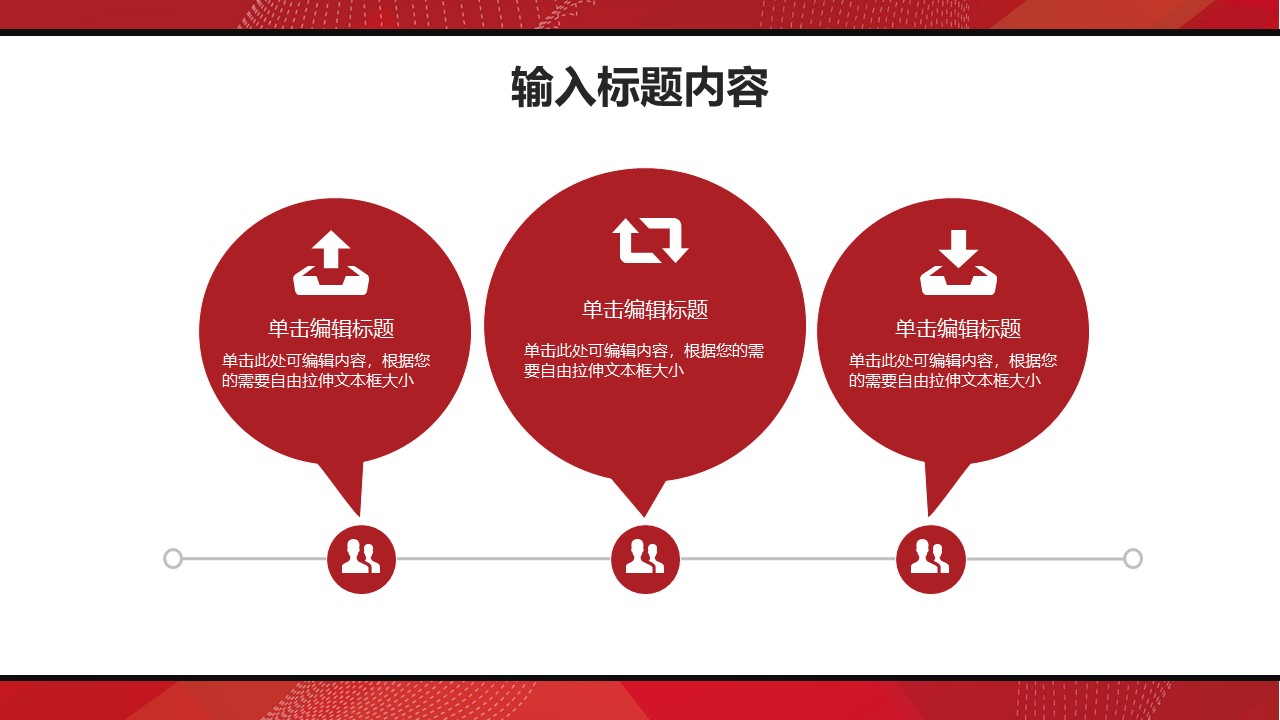 输入标题内容

单击编辑标题

单击此处可编辑内容，根据您的需要自由拉伸文本框大小

单击编辑标题

单击此处可编辑内容，根据您的需要自由拉伸文本框大小

单击编辑标题

单击此处可编辑内容，根据您的需要自由拉伸文本框大小